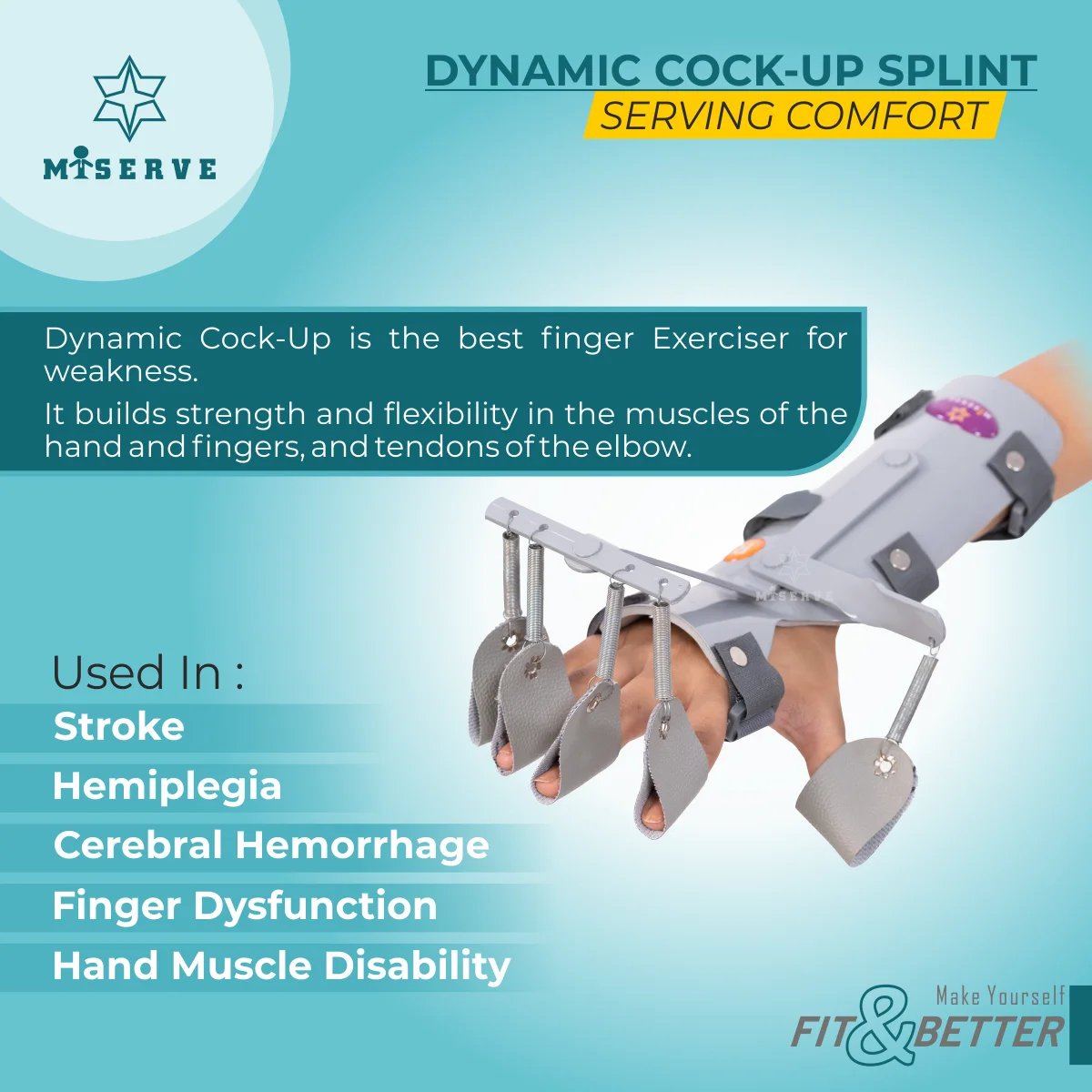 MISERVE

DYNAMIC COCK-UP SPLINT
SERVING COMFORT

Dynamic Cock-Up is the best finger Exerciser for weakness.

It builds strength and flexibility in the muscles of the hand and fingers, and tendons of the elbow.

MISERVE

Used In :

Stroke

Hemiplegia

Cerebral Hemorrhage

Finger Dysfunction

Hand Muscle Disability

Make Yourself
FIT & BETTER